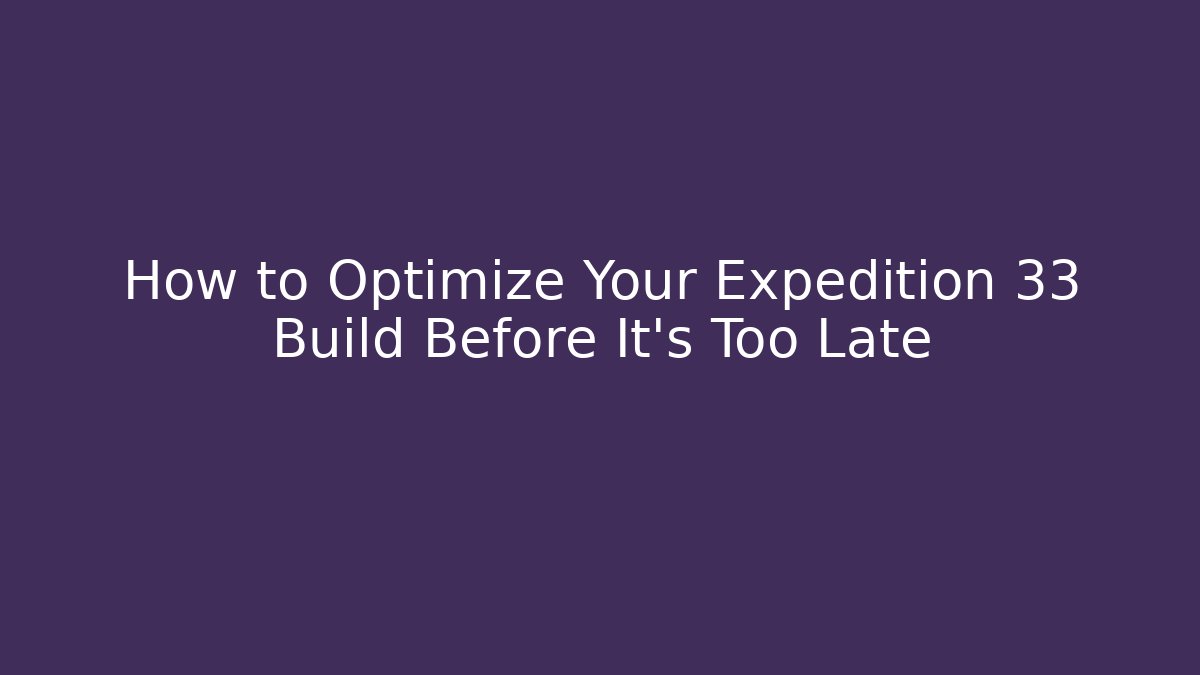 How to Optimize Your Expedition 33 Build Before It's Too Late